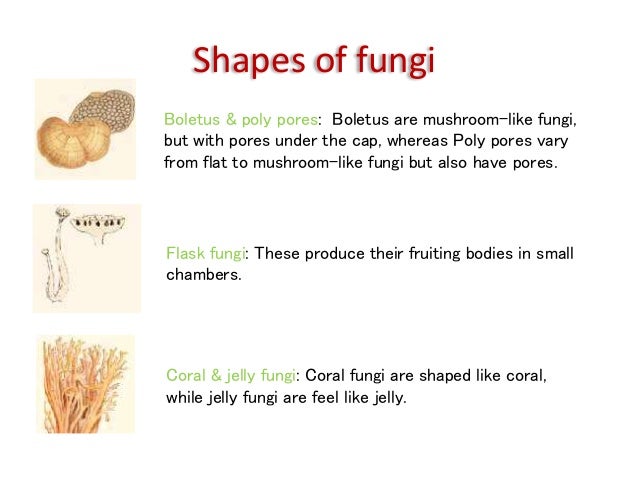 Shapes of fungi

Boletus & poly pores: Boletus are mushroom-like fungi, but with pores under the cap, whereas Poly pores vary from flat to mushroom-like fungi but also have pores.

Flask fungi: These produce their fruiting bodies in small chambers.

Coral & jelly fungi: Coral fungi are shaped like coral, while jelly fungi are feel like jelly.